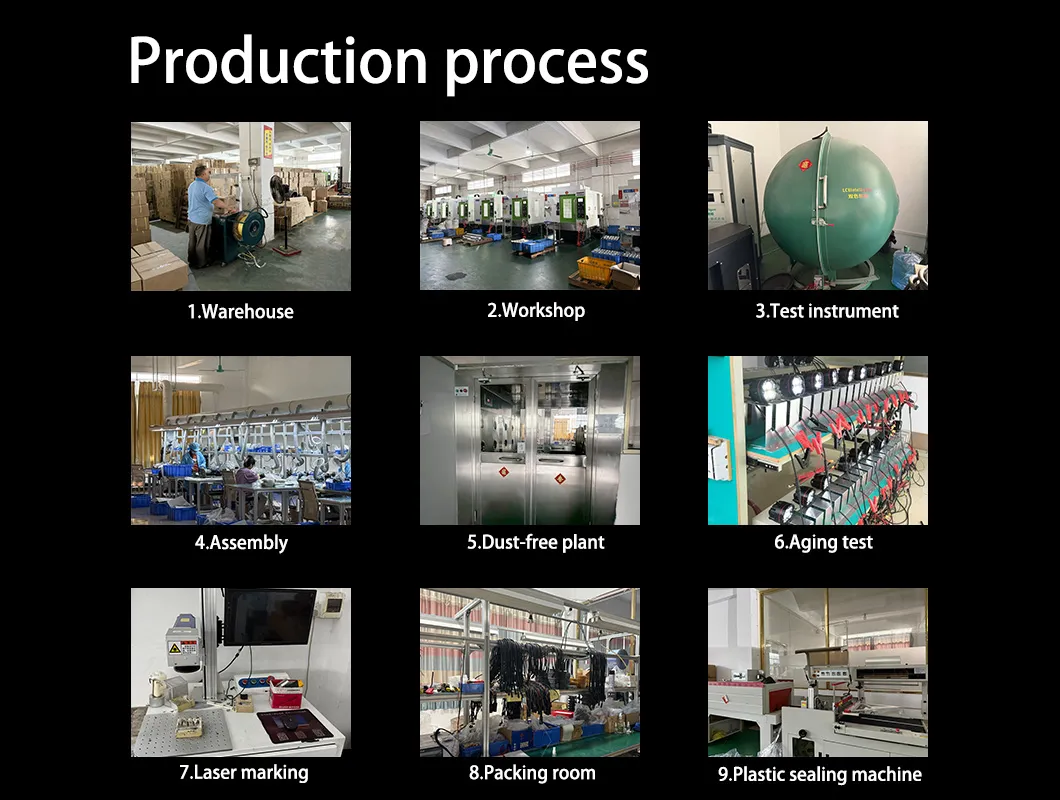 Production process

1.Warehouse

2.Workshop

3.Test instrument

4.Assembly

5.Dust-free plant

6.Aging test

7.Laser marking

8.Packing room

9.Plastic sealing machine